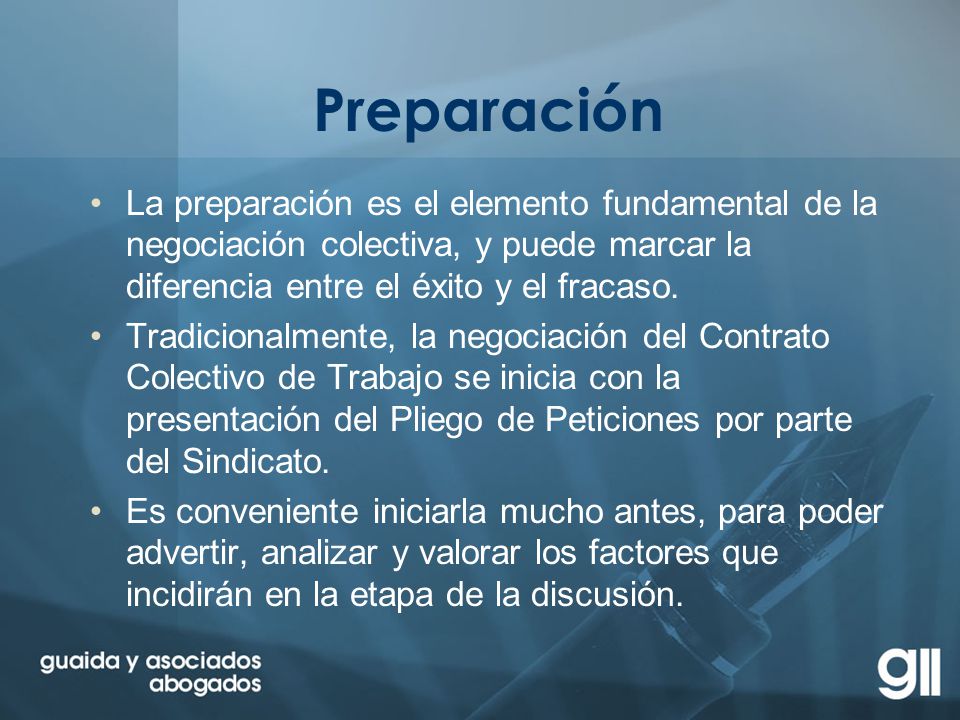 Preparación

• La preparación es el elemento fundamental de la negociación colectiva, y puede marcar la diferencia entre el éxito y el fracaso.

• Tradicionalmente, la negociación del Contrato Colectivo de Trabajo se inicia con la presentación del Pliego de Peticiones por parte del Sindicato.

• Es conveniente iniciarla mucho antes, para poder advertir, analizar y valorar los factores que incidirán en la etapa de la discusión.

guaida y asociados
abogados

gll